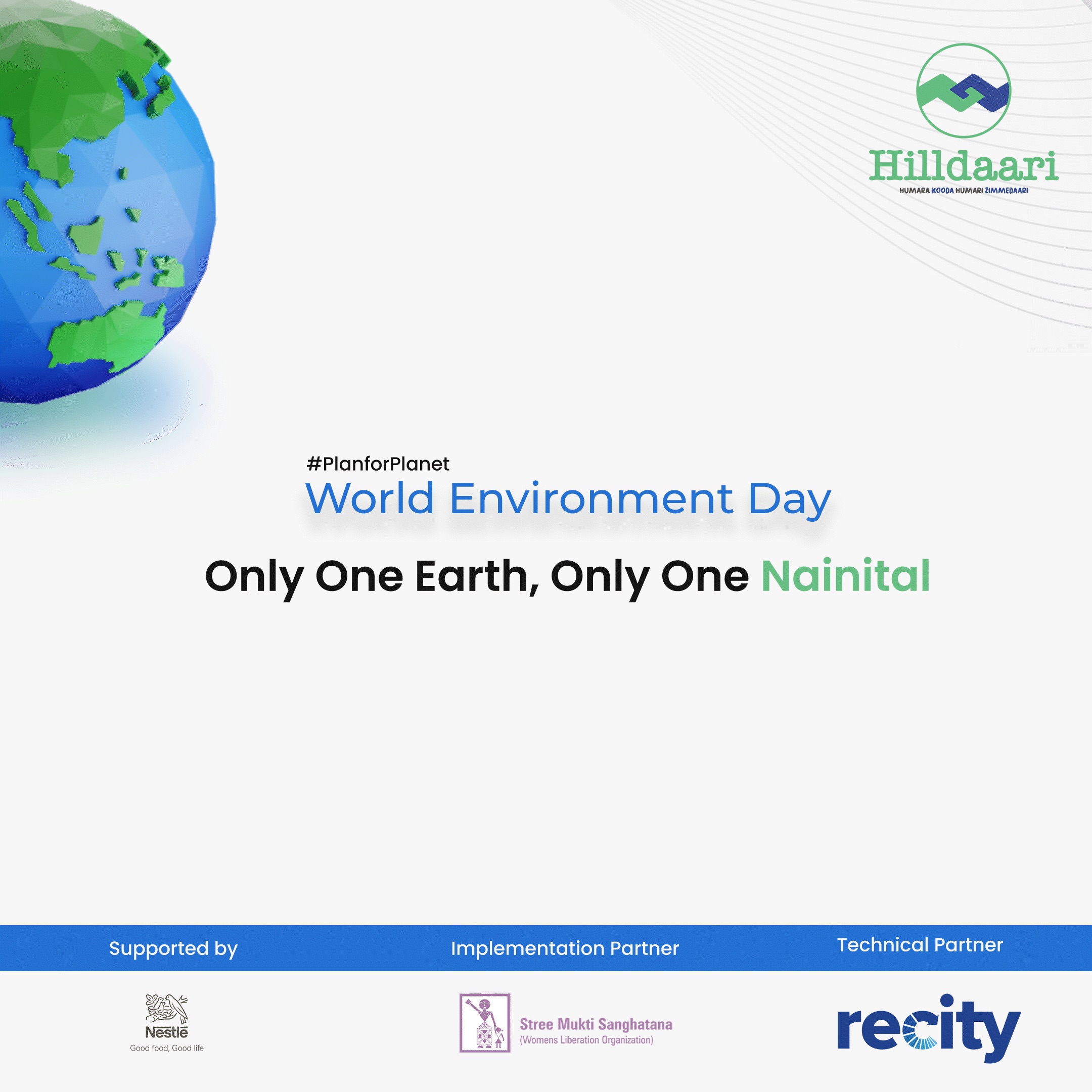 Hilldaari
HUMARA KOODA HUMARI ZIMMEDAARI

#PlanforPlanet
World Environment Day

Only One Earth, Only One Nainital

Supported by

Implementation Partner

Technical Partner

Nestlé
Good food, Good life

Stree Mukti Sanghatana
(Womens Liberation Organization)

recity